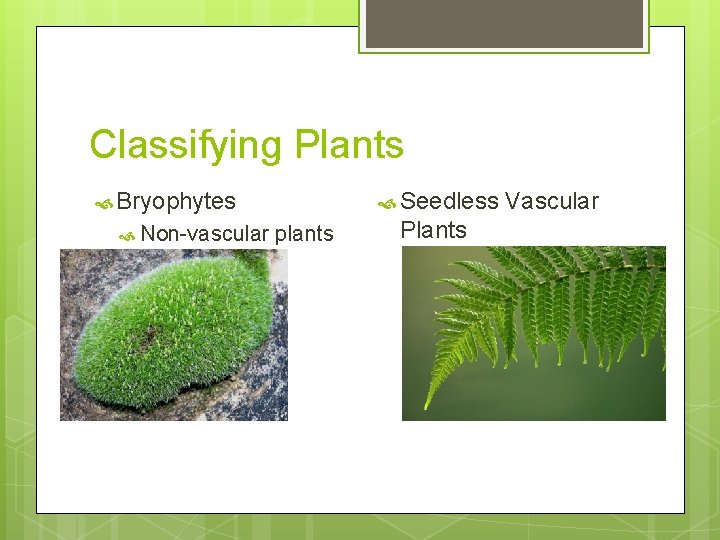 Classifying Plants

Bryophytes

Non-vascular plants

Seedless Vascular Plants